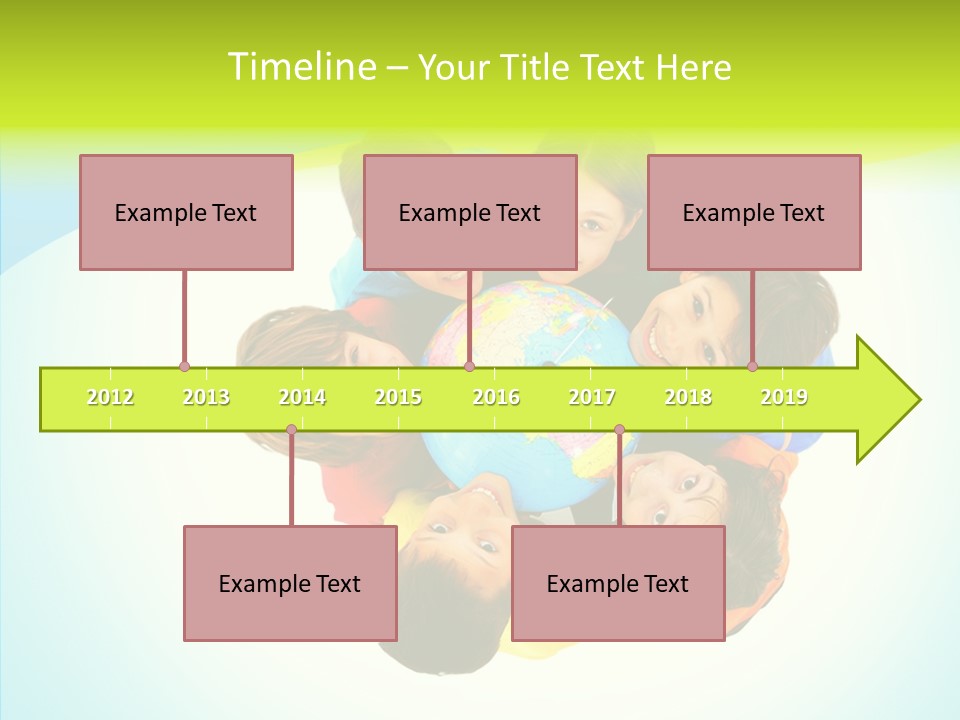 Timeline – Your Title Text Here

Example Text

Example Text

Example Text

2012 2013 2014 2015 2016 2017 2018 2019

Example Text

Example Text